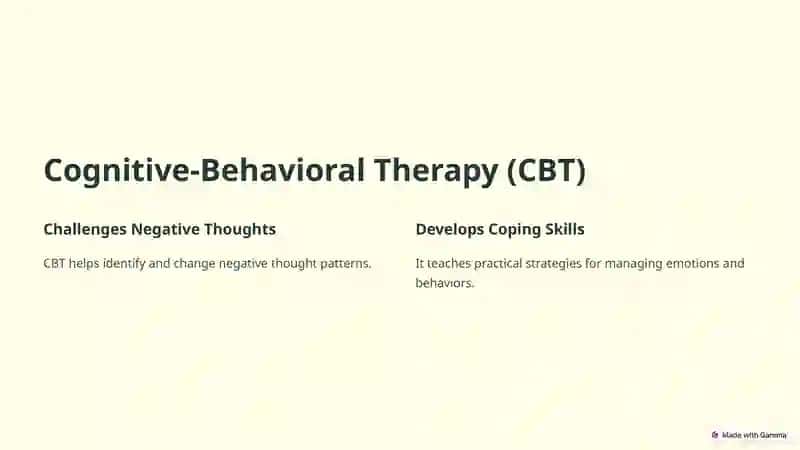 Cognitive-Behavioral Therapy (CBT)

Challenges Negative Thoughts

CBT helps identify and change negative thought patterns.

Develops Coping Skills

It teaches practical strategies for managing emotions and behaviors.

Made with Gamma